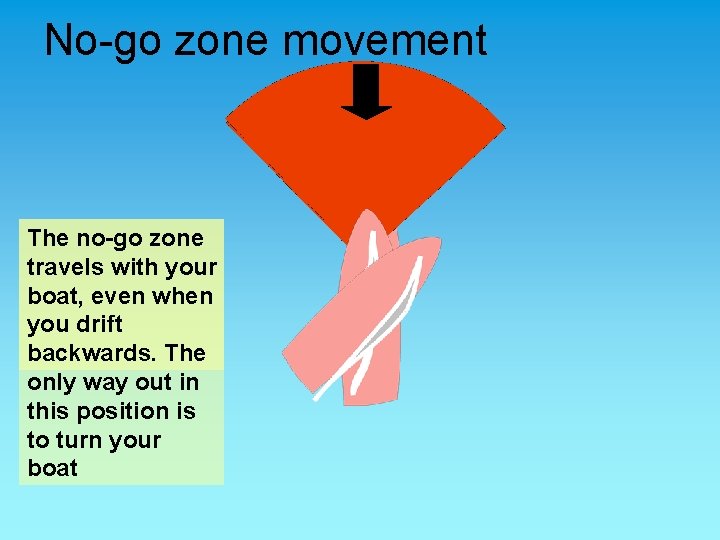 No-go zone movement

The no-go zone travels with your boat, even when you drift backwards. The only way out in this position is to turn your boat